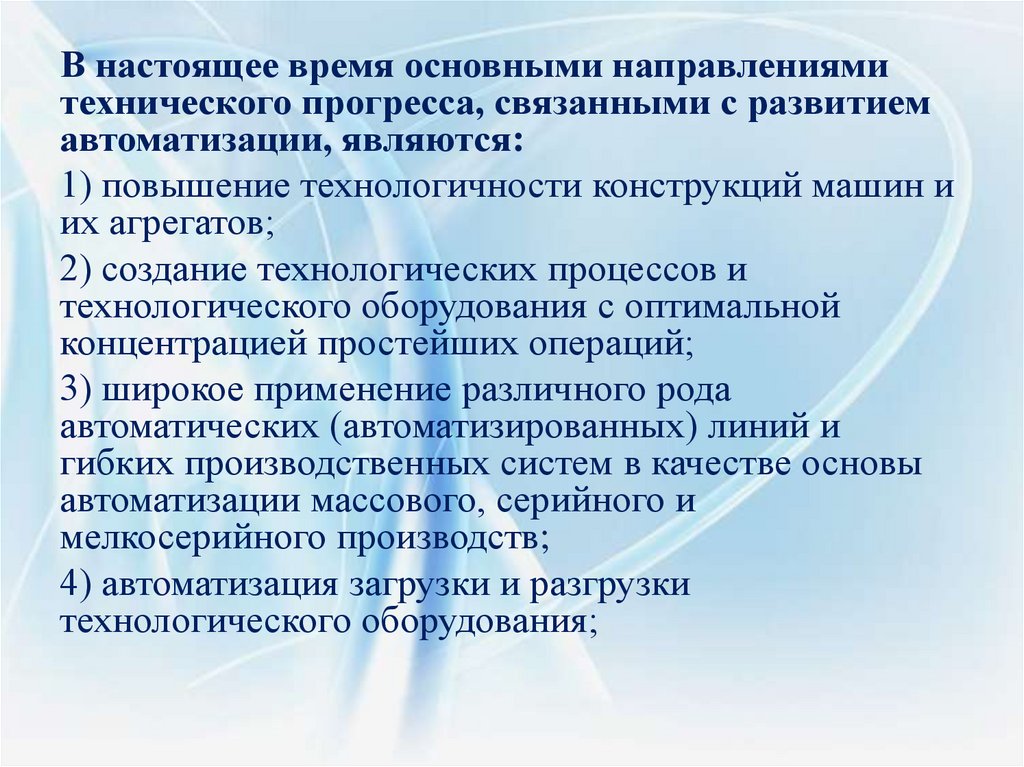 В настоящее время основными направлениями технического прогресса, связанными с развитием автоматизации, являются:

1) повышение технологичности конструкций машин и их агрегатов;

2) создание технологических процессов и технологического оборудования с оптимальной концентрацией простейших операций;

3) широкое применение различного рода автоматических (автоматизированных) линий и гибких производственных систем в качестве основы автоматизации массового, серийного и мелкосерийного производств;

4) автоматизация загрузки и разгрузки технологического оборудования;